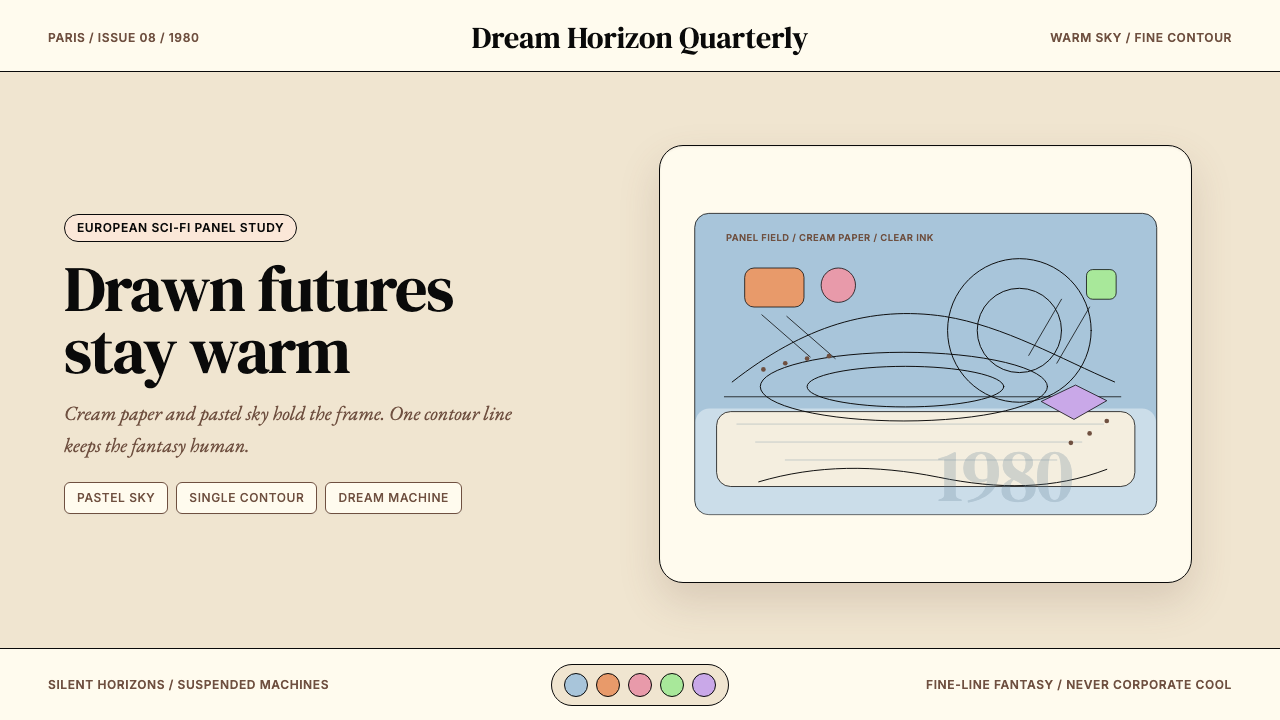 PARIS / ISSUE 08 / 1980

Dream Horizon Quarterly

WARM SKY / FINE CONTOUR

EUROPEAN SCI-FI PANEL STUDY

Drawn futures stay warm

Cream paper and pastel sky hold the frame. One contour line keeps the fantasy human.

PASTEL SKY

SINGLE CONTOUR

DREAM MACHINE

PANEL FIELD / CREAM PAPER / CLEAR INK

1980

SILENT HORIZONS / SUSPENDED MACHINES

FINE-LINE FANTASY / NEVER CORPORATE COOL